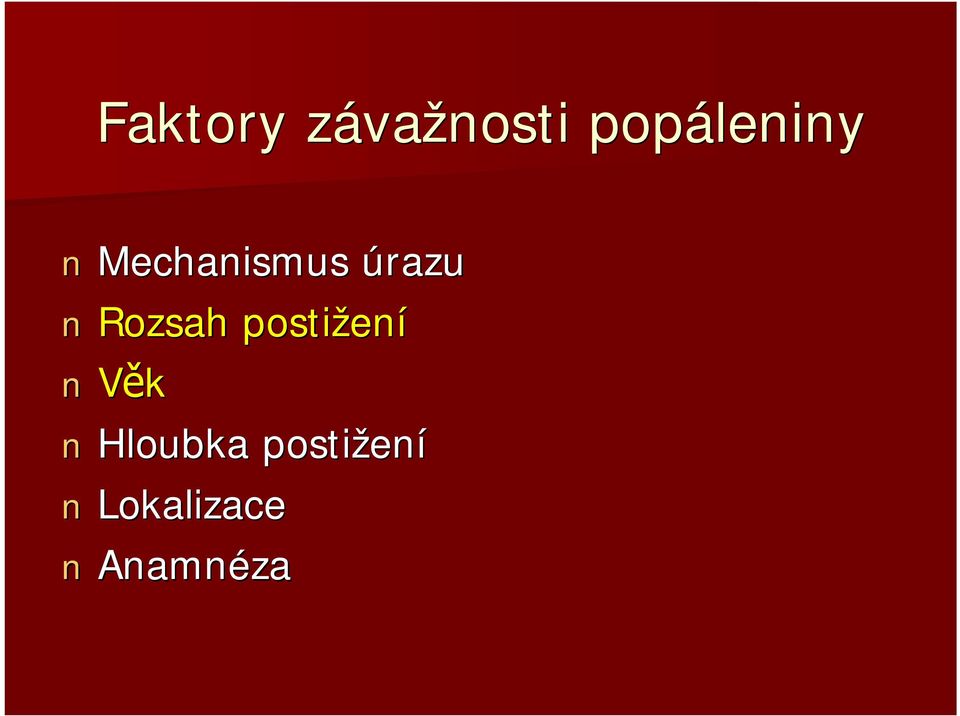 Faktory závažnosti popáleniny

n Mechanismus úrazu
n Rozsah postižení
n Věk
n Hloubka postižení
n Lokalizace
n Anamnéza